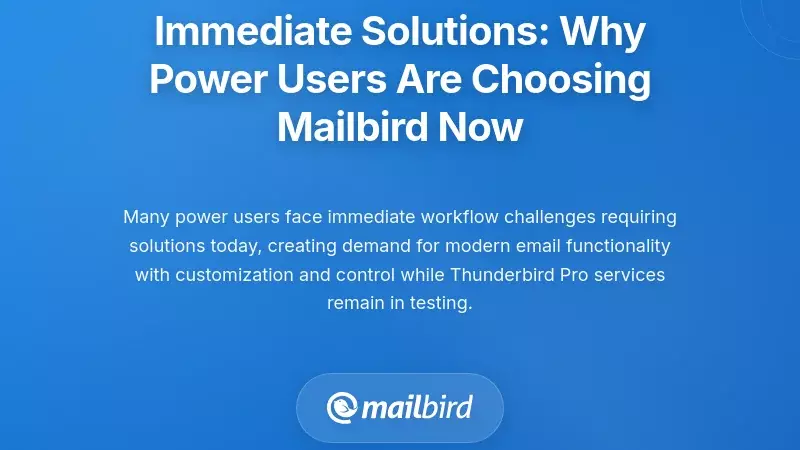 Immediate Solutions: Why Power Users Are Choosing Mailbird Now

Many power users face immediate workflow challenges requiring solutions today, creating demand for modern email functionality with customization and control while Thunderbird Pro services remain in testing.

mailbird